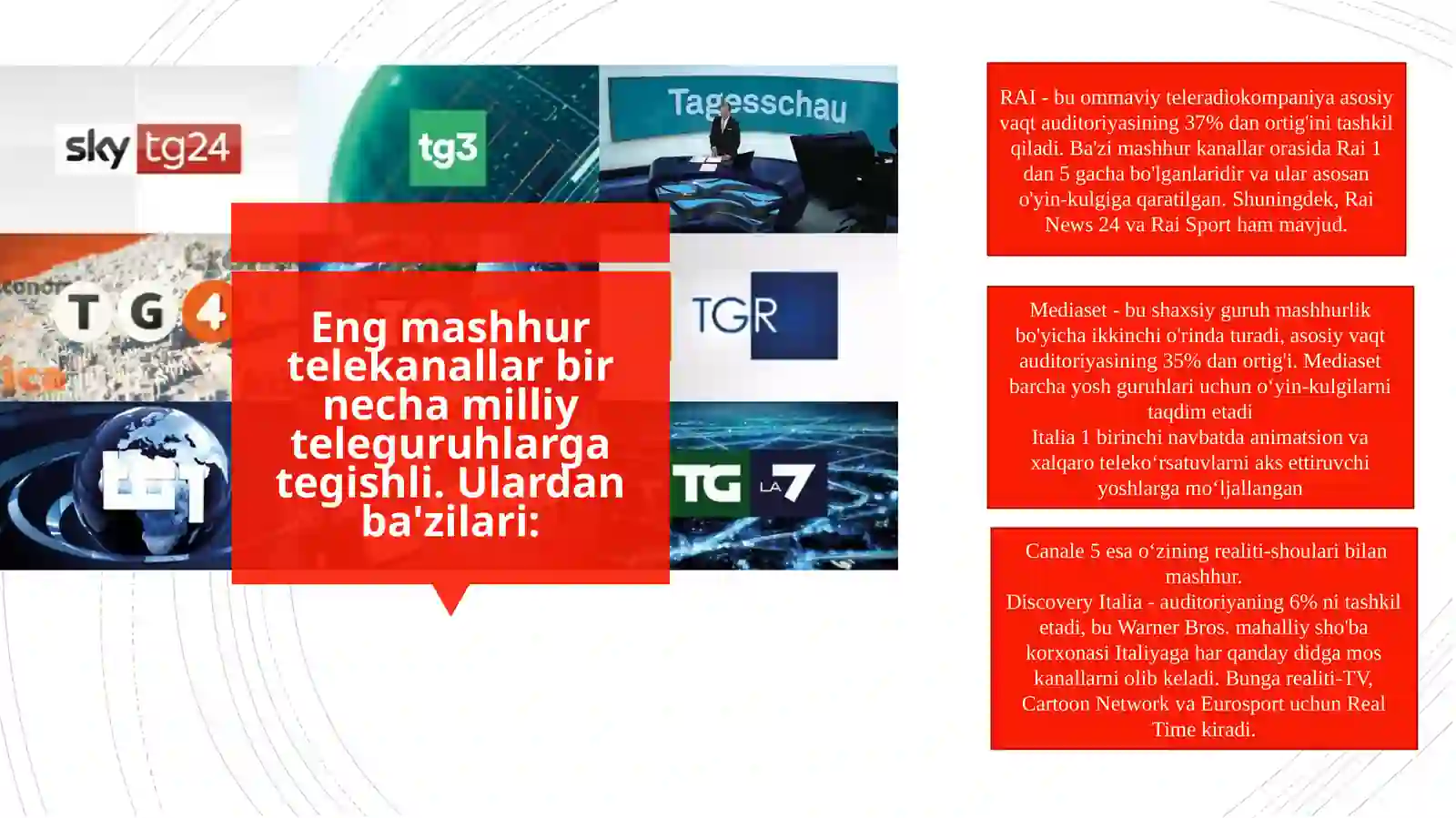 sky tg24

tg3

Tagesschau

TG4

TGR

TG1

TG LA7

Eng mashhur telekanallar bir necha milliy teleguruhlarga tegishli. Ulardan ba'zilari:

RAI - bu ommaviy teleradiokompaniya asosiy vaqt auditoriyasining 37% dan ortig'ini tashkil qiladi. Ba'zi mashhur kanallar orasida Rai 1 dan 5 gacha bo'lganlaridir va ular asosan o'yin-kulgiga qaratilgan. Shuningdek, Rai News 24 va Rai Sport ham mavjud.

Mediaset - bu shaxsiy guruh mashhurlik bo'yicha ikkinchi o'rinda turadi, asosiy vaqt auditoriyasining 35% dan ortig'i. Mediaset barcha yosh guruhlari uchun o‘yin-kulgilarni taqdim etadi
Italia 1 birinchi navbatda animatsion va xalqaro teleko‘rsatuvlarni aks ettiruvchi yoshlarga mo‘ljallangan

Canale 5 esa o‘zining realiti-shoulari bilan mashhur.
Discovery Italia - auditoriyaning 6% ni tashkil etadi, bu Warner Bros. mahalliy sho'ba korxonasi Italiyaga har qanday didga mos kanallarni olib keladi. Bunga realiti-TV, Cartoon Network va Eurosport uchun Real Time kiradi.